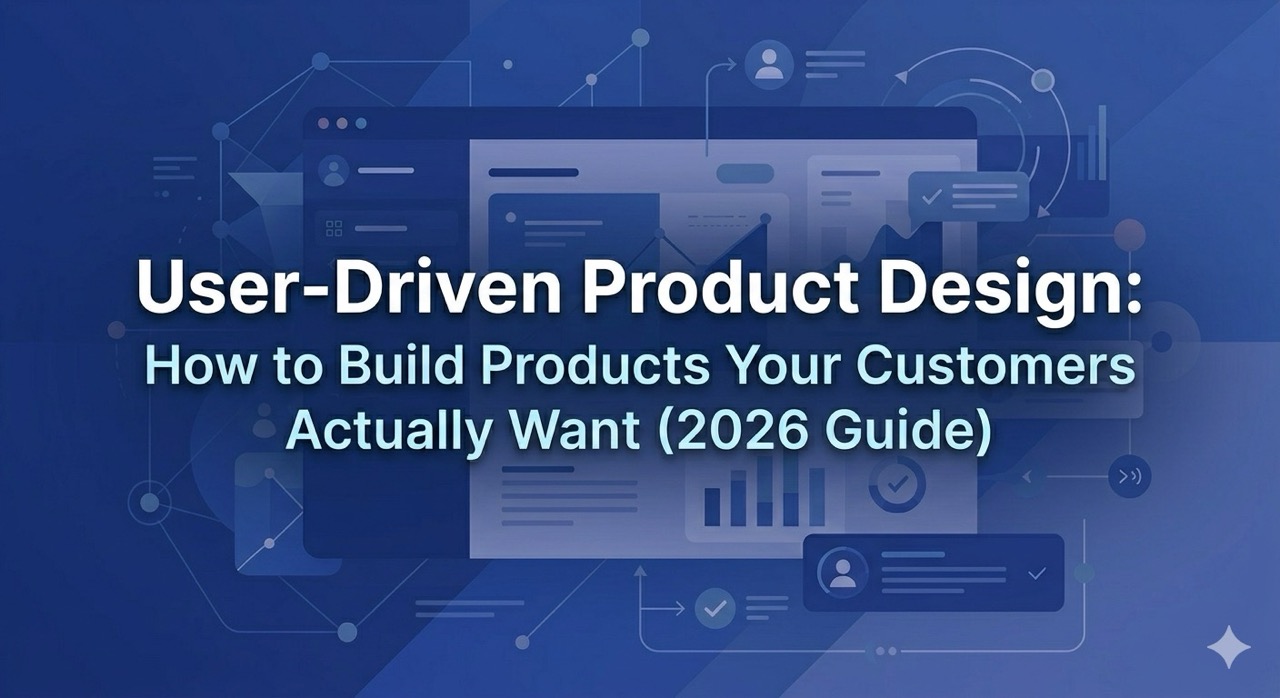 User-Driven Product Design:
How to Build Products Your Customers Actually Want (2026 Guide)